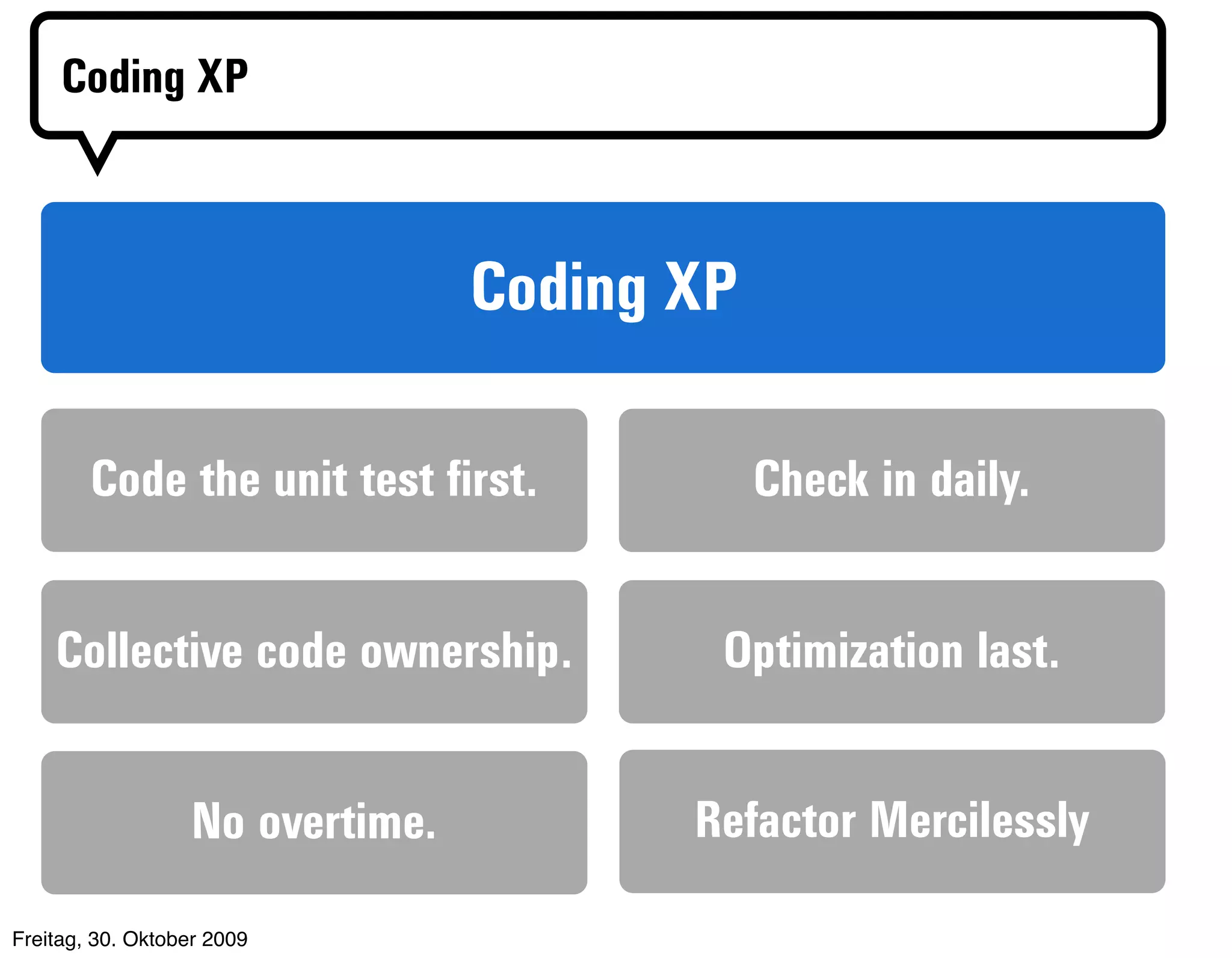 Coding XP

Coding XP

Code the unit test first.

Check in daily.

Collective code ownership.

Optimization last.

No overtime.

Refactor Mercilessly

Freitag, 30. Oktober 2009